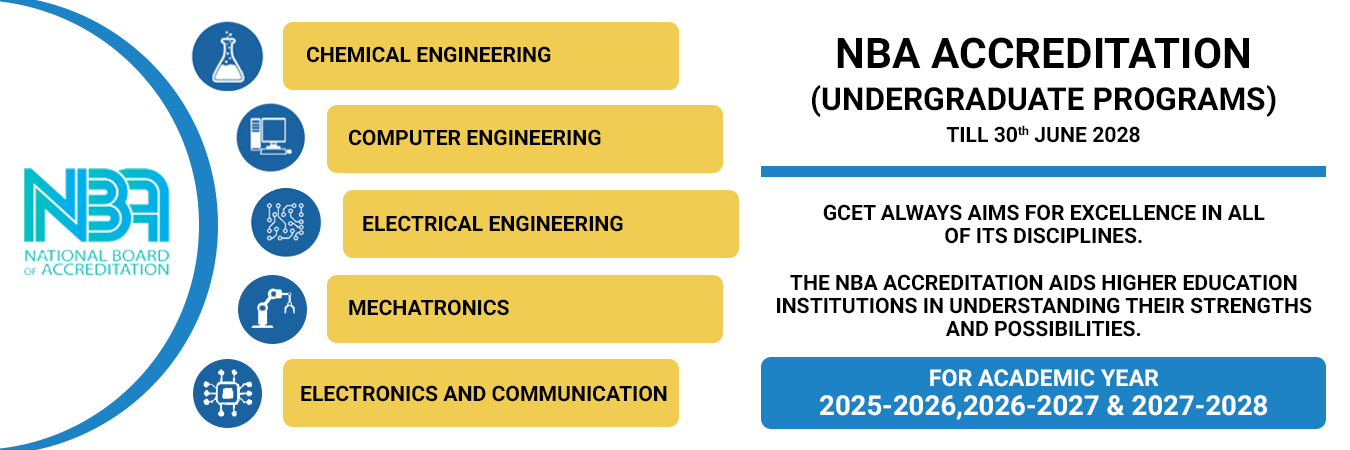 NBA
NATIONAL BOARD OF ACCREDITATION

CHEMICAL ENGINEERING

COMPUTER ENGINEERING

ELECTRICAL ENGINEERING

MECHATRONICS

ELECTRONICS AND COMMUNICATION

NBA ACCREDITATION
(UNDERGRADUATE PROGRAMS)
TILL 30$^{th}$ JUNE 2028

GCET ALWAYS AIMS FOR EXCELLENCE IN ALL OF ITS DISCIPLINES.

THE NBA ACCREDITATION AIDS HIGHER EDUCATION INSTITUTIONS IN UNDERSTANDING THEIR STRENGTHS AND POSSIBILITIES.

FOR ACADEMIC YEAR
2025-2026,2026-2027 & 2027-2028